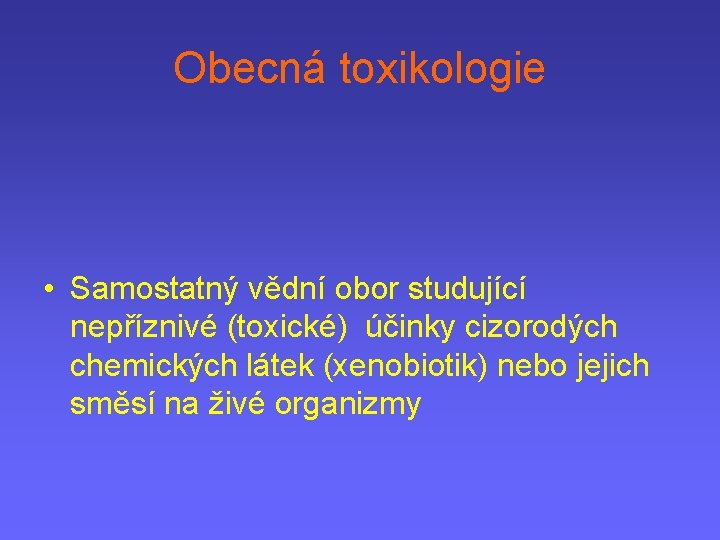 Obecná toxikologie

• Samostatný vědní obor studující nepříznivé (toxické) účinky cizorodých chemických látek (xenobiotik) nebo jejich směsí na živé organizmy